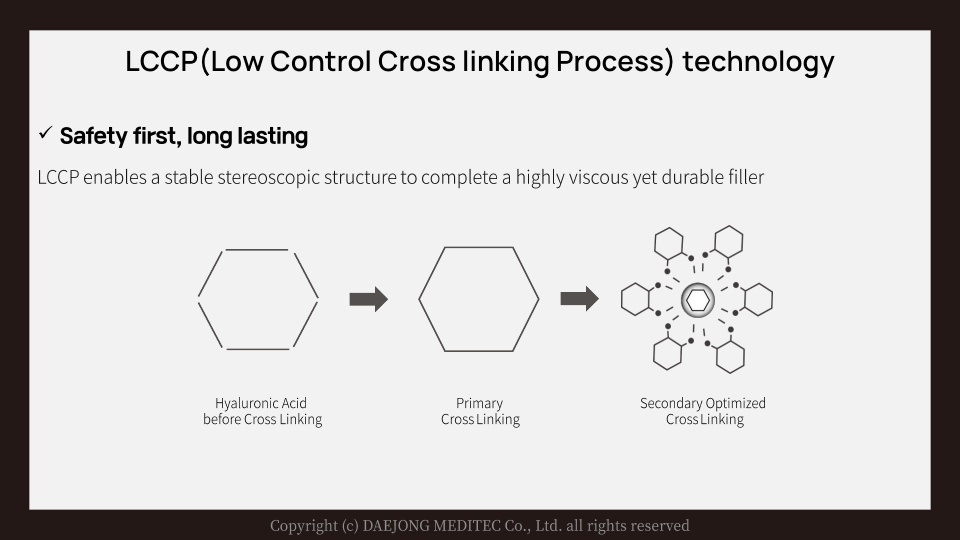 LCCP(Low Control Cross linking Process) technology

✓ Safety first, long lasting

LCCP enables a stable stereoscopic structure to complete a highly viscous yet durable filler

Hyaluronic Acid before Cross Linking

Primary Cross Linking

Secondary Optimized Cross Linking

Copyright (c) DAEJONG MEDITEC Co., Ltd. all rights reserved